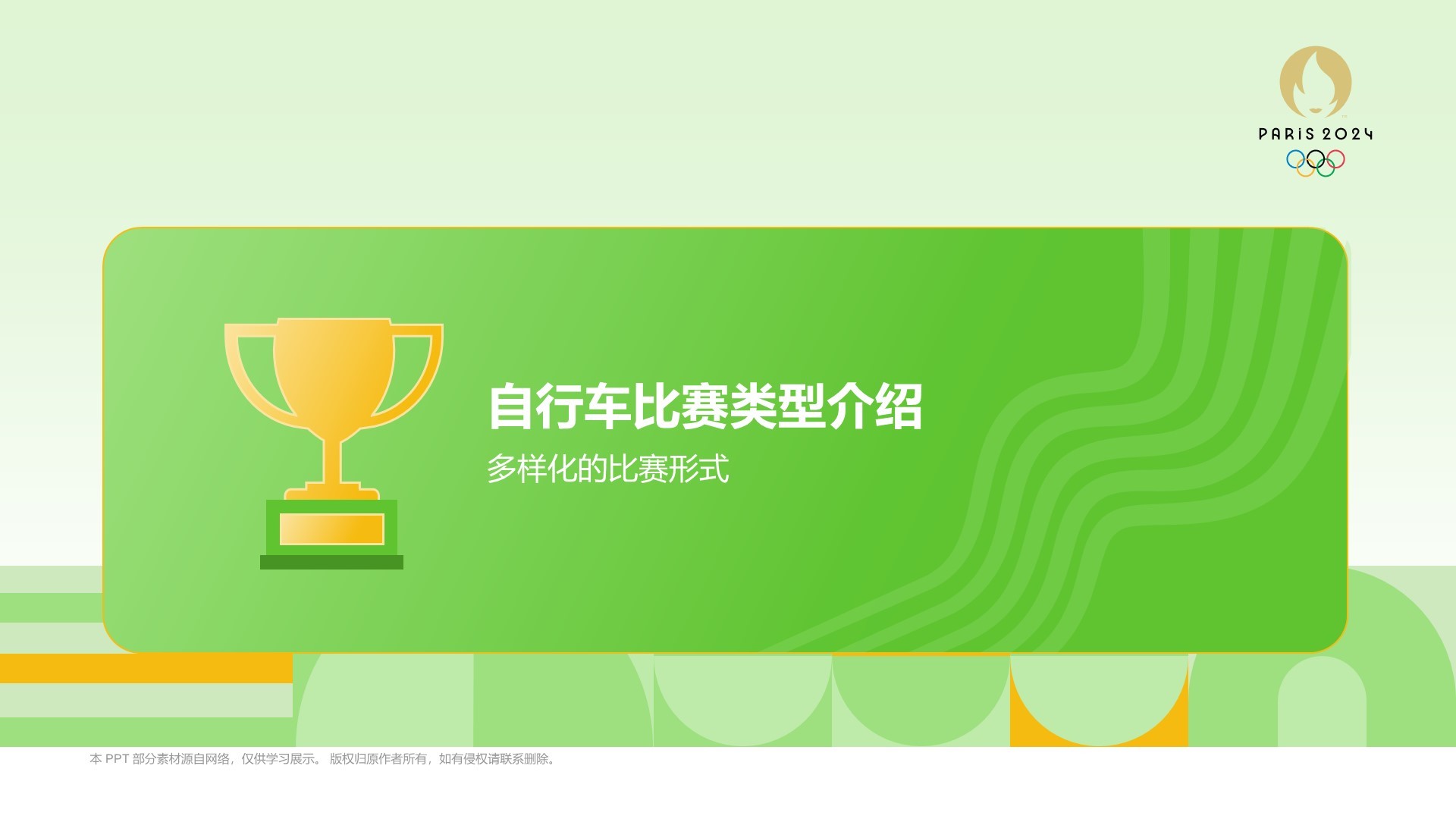 PARiS 2024

自行车比赛类型介绍

多样化的比赛形式

本 PPT 部分素材源自网络，仅供学习展示。 版权归原作者所有，如有侵权请联系删除。